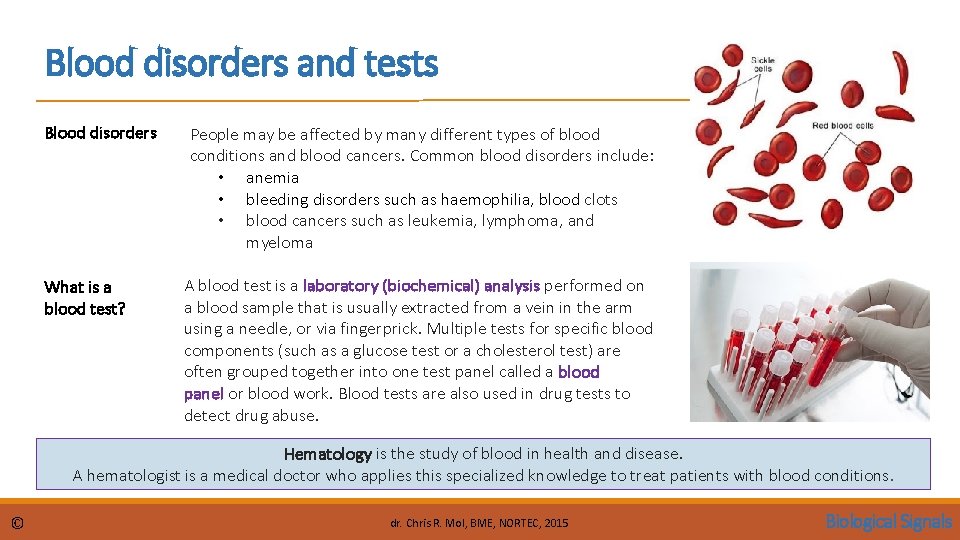 Blood disorders and tests

Blood disorders

People may be affected by many different types of blood conditions and blood cancers. Common blood disorders include:
• anemia
• bleeding disorders such as haemophilia, blood clots
• blood cancers such as leukemia, lymphoma, and myeloma

Sickle cells

Red blood cells

What is a blood test?

A blood test is a laboratory (biochemical) analysis performed on a blood sample that is usually extracted from a vein in the arm using a needle, or via fingerprick. Multiple tests for specific blood components (such as a glucose test or a cholesterol test) are often grouped together into one test panel called a blood panel or blood work. Blood tests are also used in drug tests to detect drug abuse.

Hematology is the study of blood in health and disease.
A hematologist is a medical doctor who applies this specialized knowledge to treat patients with blood conditions.

©

dr. Chris R. Mol, BME, NORTEC, 2015

Biological Signals